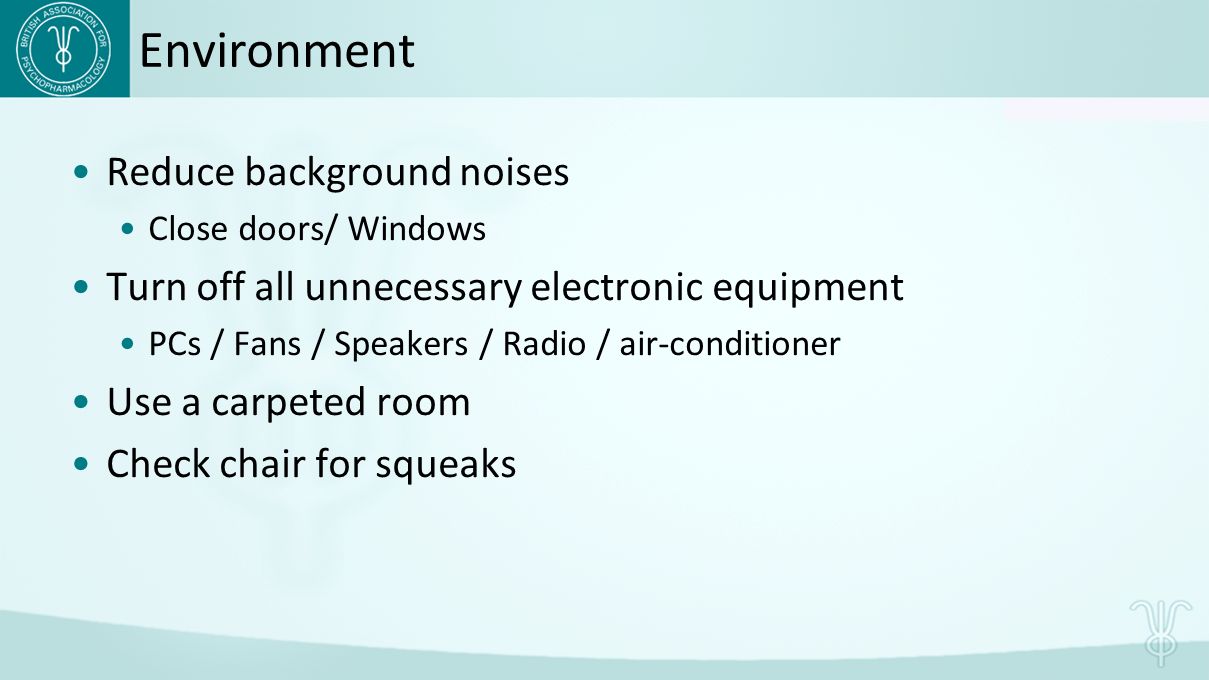 BRITISH ASSOCIATION FOR PSYCHOPHARMACOLOGY

Environment

• Reduce background noises
  • Close doors/ Windows
• Turn off all unnecessary electronic equipment
  • PCs / Fans / Speakers / Radio / air-conditioner
• Use a carpeted room
• Check chair for squeaks